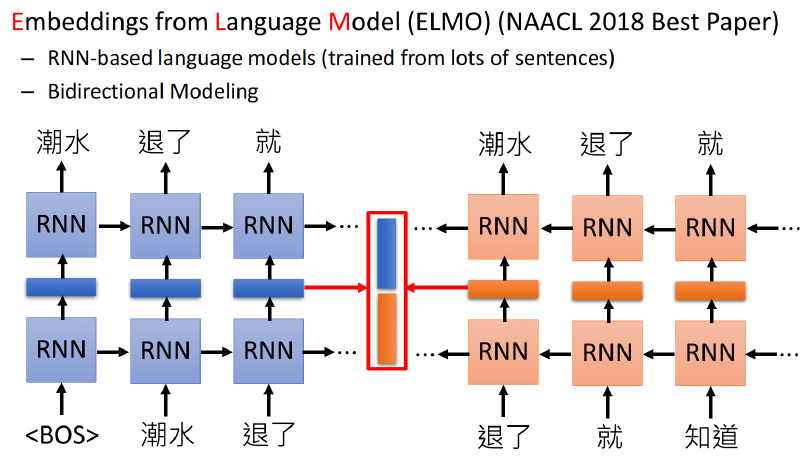 Embeddings from Language Model (ELMO) (NAACL 2018 Best Paper)

- RNN-based language models (trained from lots of sentences)
- Bidirectional Modeling

潮水 退了 就

RNN RNN RNN …

RNN RNN RNN …

<BOS> 潮水 退了

潮水 退了 就

… RNN RNN RNN

… RNN RNN RNN

退了 就 知道